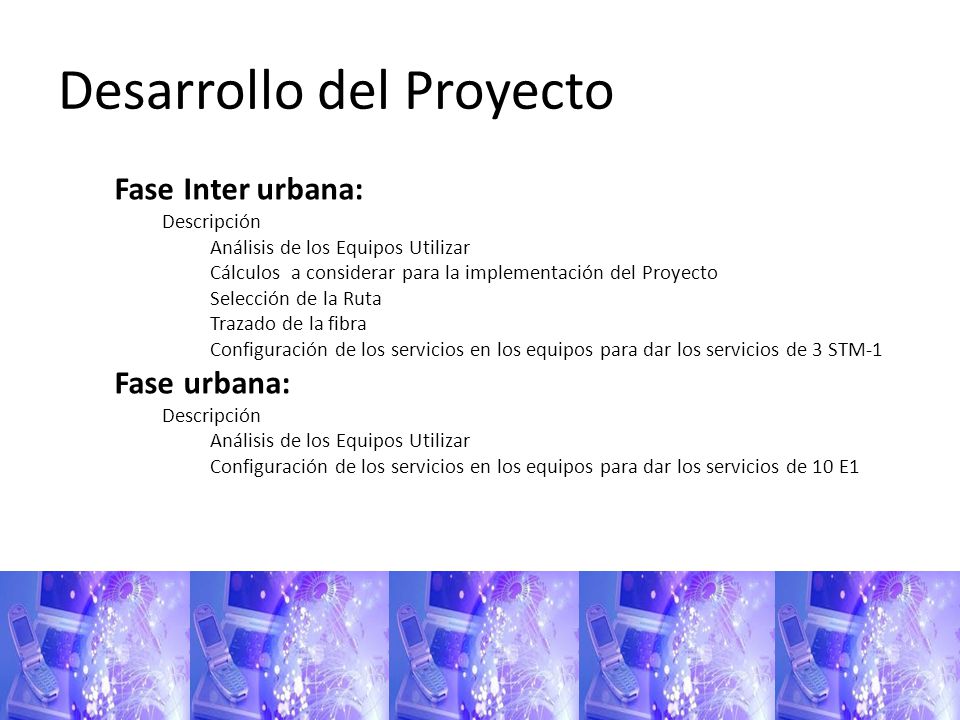 Desarrollo del Proyecto

Fase Inter urbana:

Descripción

Análisis de los Equipos Utilizar

Cálculos a considerar para la implementación del Proyecto

Selección de la Ruta

Trazado de la fibra

Configuración de los servicios en los equipos para dar los servicios de 3 STM-1

Fase urbana:

Descripción

Análisis de los Equipos Utilizar

Configuración de los servicios en los equipos para dar los servicios de 10 E1